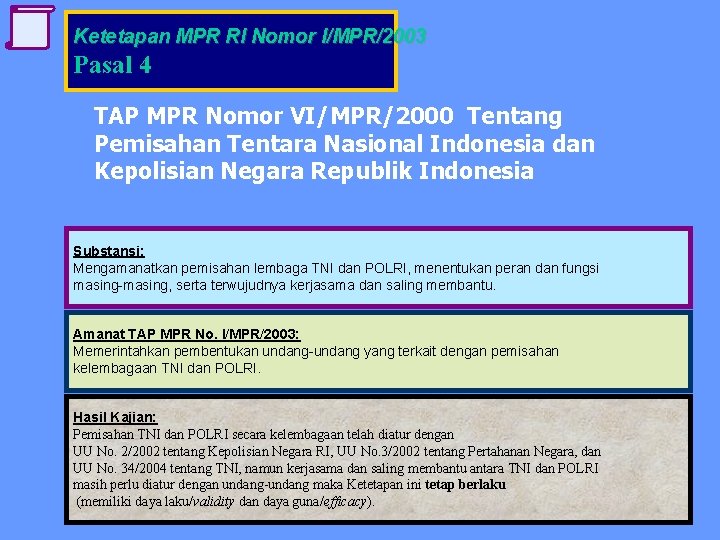 Ketetapan MPR RI Nomor I/MPR/2003
Pasal 4

TAP MPR Nomor VI/MPR/2000 Tentang Pemisahan Tentara Nasional Indonesia dan Kepolisian Negara Republik Indonesia

Substansi:
Mengamanatkan pemisahan lembaga TNI dan POLRI, menentukan peran dan fungsi masing-masing, serta terwujudnya kerjasama dan saling membantu.

Amanat TAP MPR No. I/MPR/2003:
Memerintahkan pembentukan undang-undang yang terkait dengan pemisahan kelembagaan TNI dan POLRI.

Hasil Kajian:
Pemisahan TNI dan POLRI secara kelembagaan telah diatur dengan UU No. 2/2002 tentang Kepolisian Negara RI, UU No.3/2002 tentang Pertahanan Negara, dan UU No. 34/2004 tentang TNI, namun kerjasama dan saling membantu antara TNI dan POLRI masih perlu diatur dengan undang-undang maka Ketetapan ini tetap berlaku (memiliki daya laku/validity dan daya guna/efficacy).